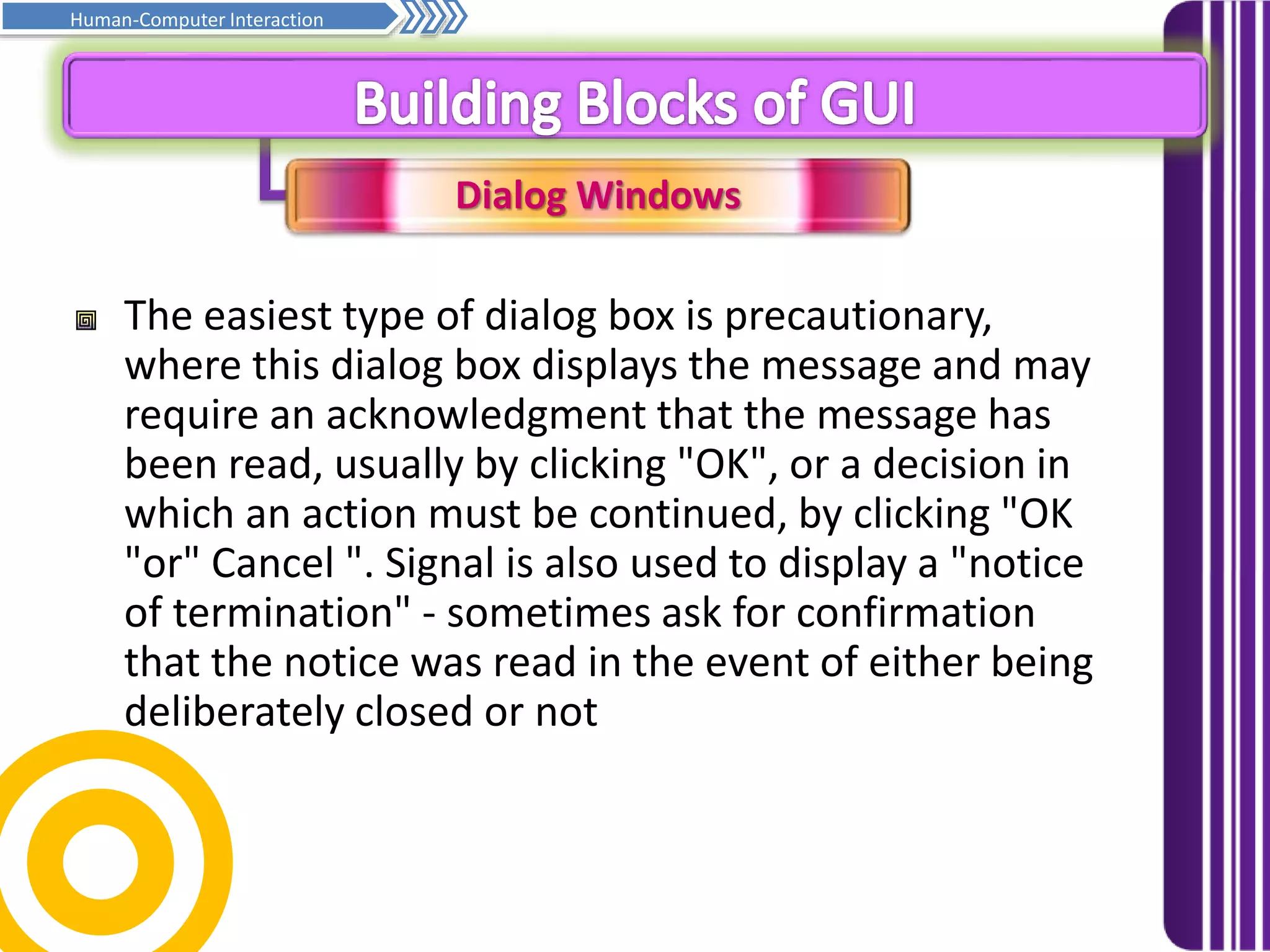 Human-Computer Interaction

Building Blocks of GUI

Dialog Windows

The easiest type of dialog box is precautionary, where this dialog box displays the message and may require an acknowledgment that the message has been read, usually by clicking "OK", or a decision in which an action must be continued, by clicking "OK "or" Cancel ". Signal is also used to display a "notice of termination" - sometimes ask for confirmation that the notice was read in the event of either being deliberately closed or not